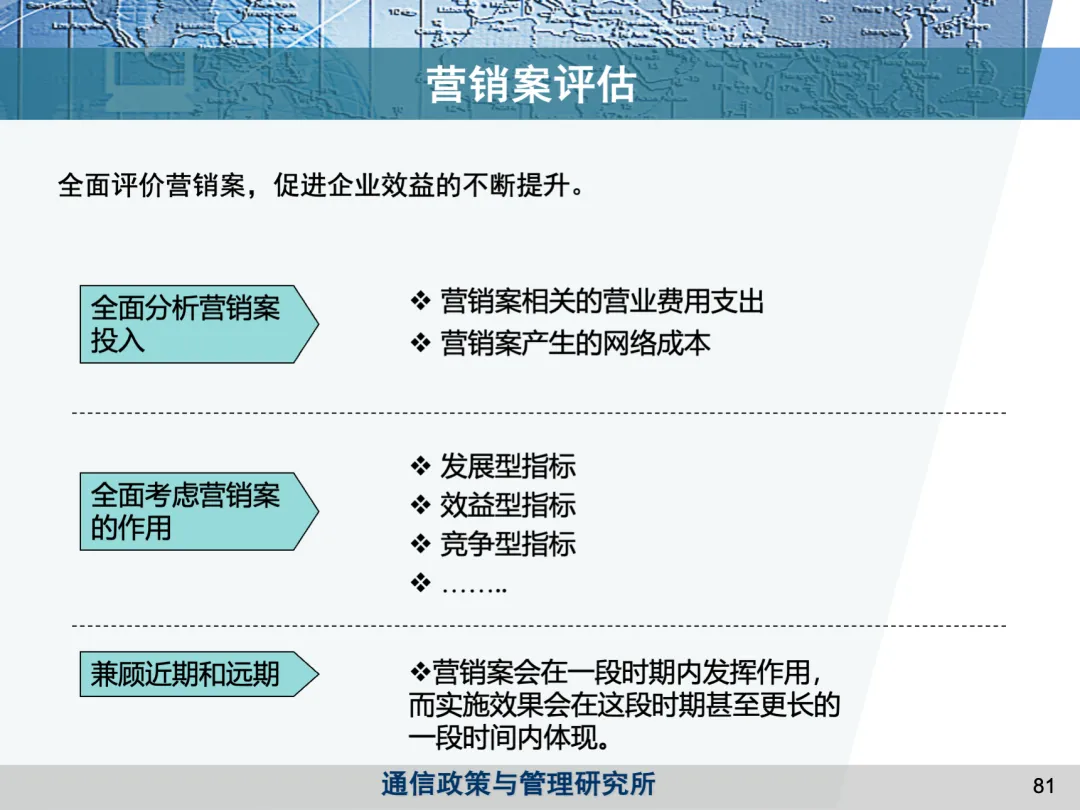 营销案评估

全面评价营销案，促进企业效益的不断提升。

全面分析营销案投入

❖ 营销案相关的营业费用支出
❖ 营销案产生的网络成本

全面考虑营销案的作用

❖ 发展型指标
❖ 效益型指标
❖ 竞争型指标
❖ ……..

兼顾近期和远期

❖营销案会在一段时期内发挥作用，而实施效果会在这段时期甚至更长的一段时间内体现。

通信政策与管理研究所

81